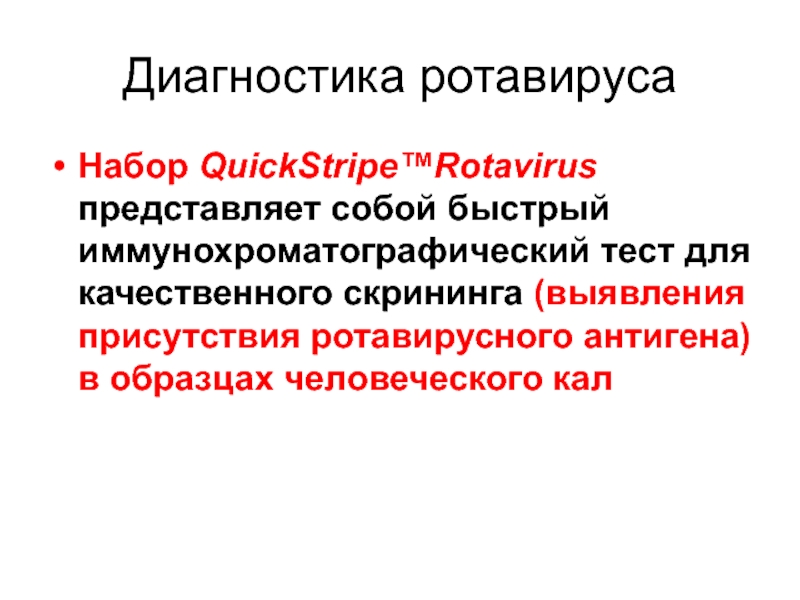 Диагностика ротавируса

• Набор QuickStripe™Rotavirus представляет собой быстрый иммунохроматографический тест для качественного скрининга (выявления присутствия ротавирусного антигена) в образцах человеческого кал